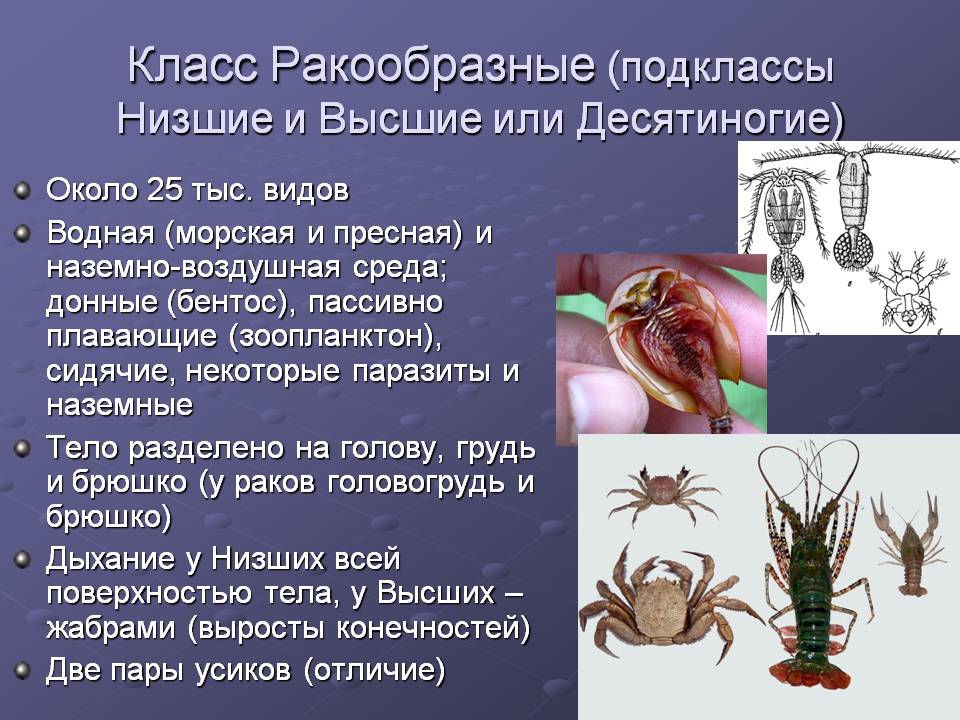 Класс Ракообразные (подклассы Низшие и Высшие или Десятиногие)

Около 25 тыс. видов

Водная (морская и пресная) и наземно-воздушная среда; донные (бентос), пассивно плавающие (зоопланктон), сидячие, некоторые паразиты и наземные

Тело разделено на голову, грудь и брюшко (у раков головогрудь и брюшко)

Дыхание у Низших всей поверхностью тела, у Высших – жабрами (выросты конечностей)

Две пары усиков (отличие)